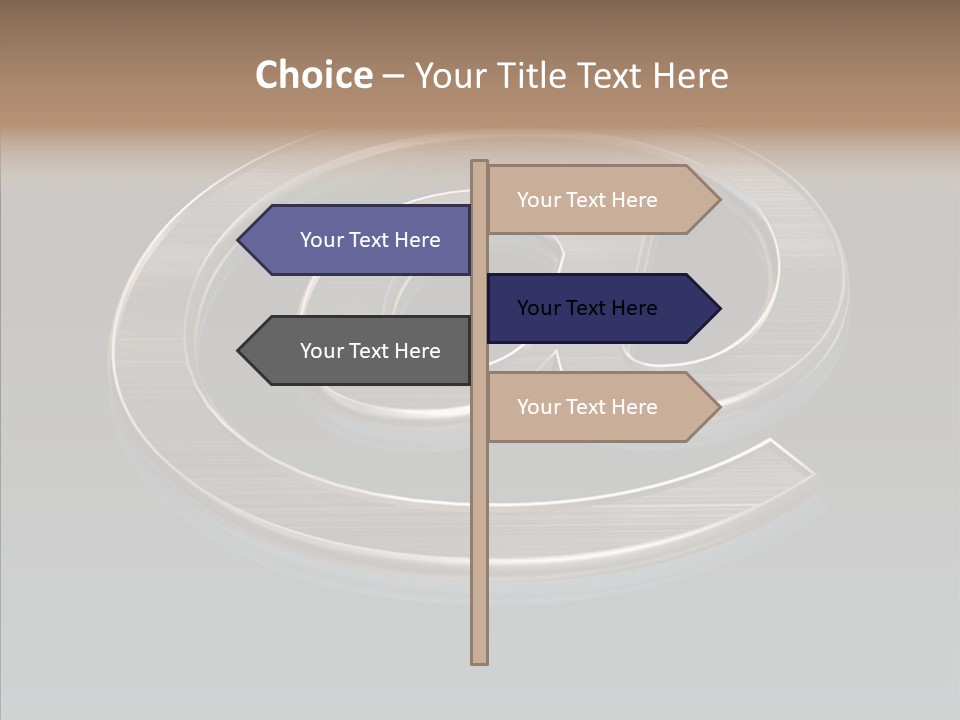 Choice – Your Title Text Here

Your Text Here

Your Text Here

Your Text Here

Your Text Here

Your Text Here